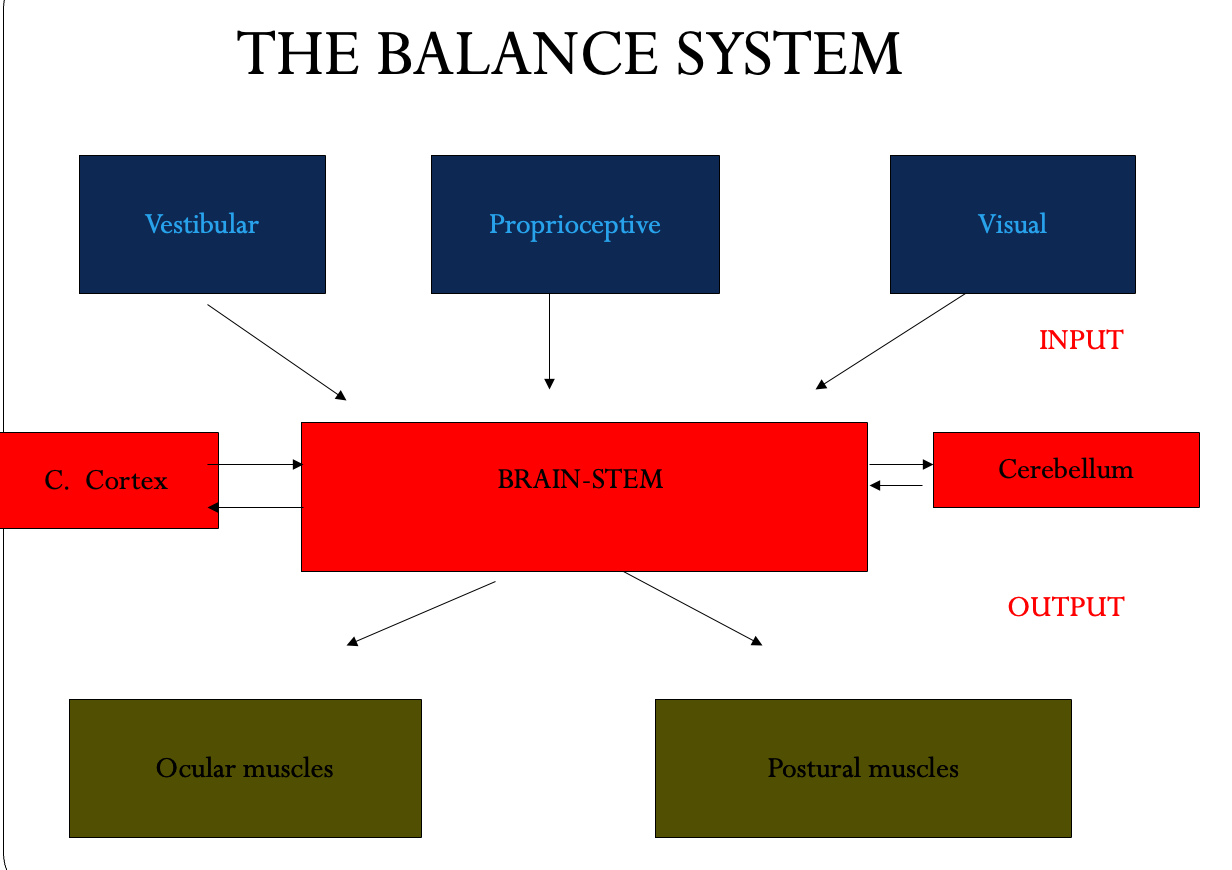 THE BALANCE SYSTEM

Vestibular

Proprioceptive

Visual

INPUT

C. Cortex

BRAIN-STEM

Cerebellum

OUTPUT

Ocular muscles

Postural muscles